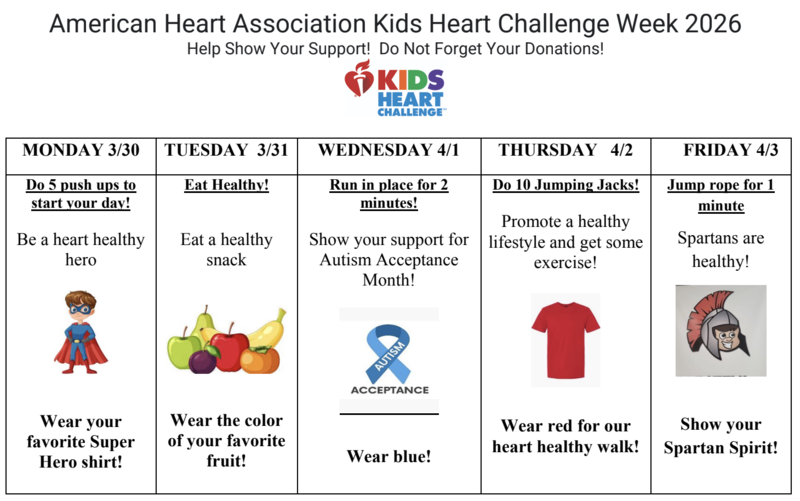 American Heart Association Kids Heart Challenge Week 2026

Help Show Your Support! Do Not Forget Your Donations!

KIDS HEART CHALLENGE

| MONDAY 3/30 | TUESDAY 3/31 | WEDNESDAY 4/1 | THURSDAY 4/2 | FRIDAY 4/3 |
|---|---|---|---|---|
| Do 5 push ups to start your day! Be a heart healthy hero Wear your favorite Super Hero shirt! | Eat Healthy! Eat a healthy snack Wear the color of your favorite fruit! | Run in place for 2 minutes! Show your support for Autism Acceptance Month! AUTISM ACCEPTANCE Wear blue! | Do 10 Jumping Jacks! Promote a healthy lifestyle and get some exercise! Wear red for our heart healthy walk! | Jump rope for 1 minute Spartans are healthy! Show your Spartan Spirit! |